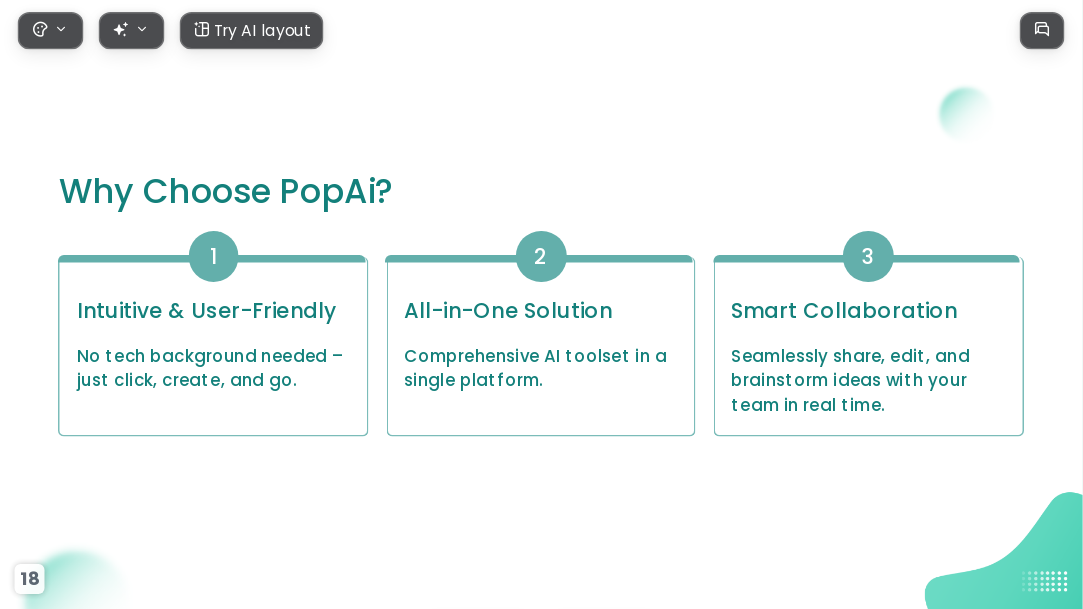 Try AI layout

Why Choose PopAi?

1

Intuitive & User-Friendly

No tech background needed – just click, create, and go.

2

All-in-One Solution

Comprehensive AI toolset in a single platform.

3

Smart Collaboration

Seamlessly share, edit, and brainstorm ideas with your team in real time.

18